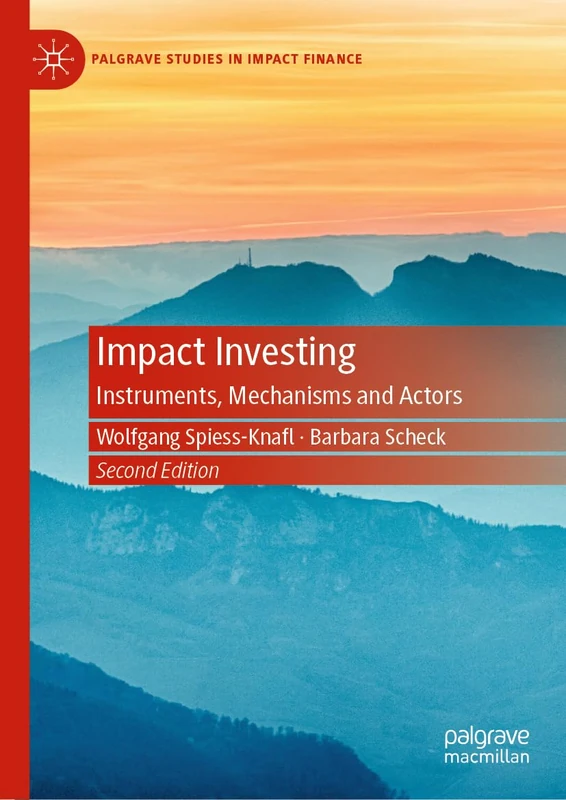 PALGRAVE STUDIES IN IMPACT FINANCE

Impact Investing

Instruments, Mechanisms and Actors

Wolfgang Spiess-Knafl · Barbara Scheck

Second Edition

palgrave
macmillan